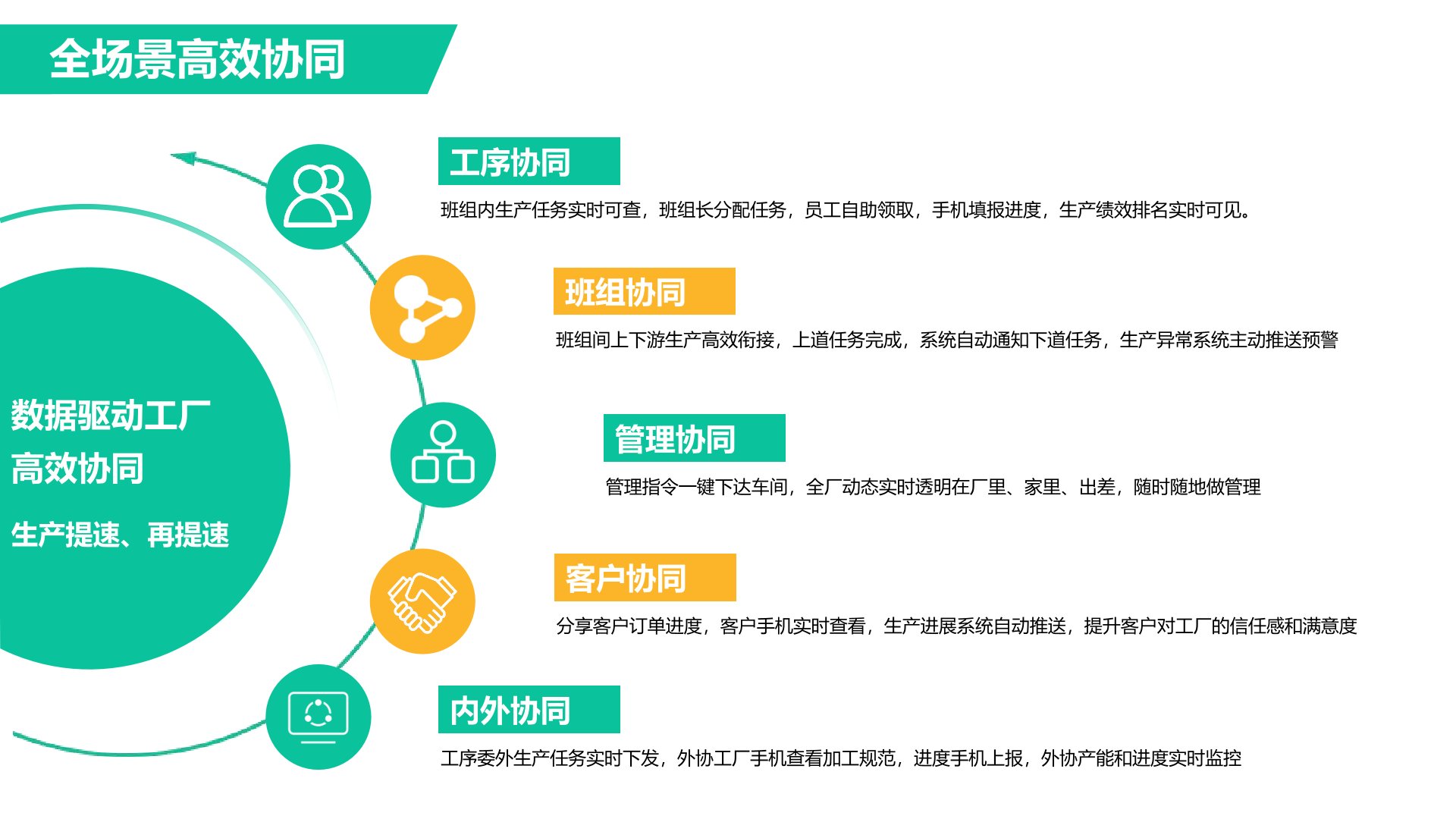 全场景高效协同

数据驱动工厂
高效协同

生产提速、再提速

工序协同

班组内生产任务实时可查，班组长分配任务，员工自助领取，手机填报进度，生产绩效排名实时可见。

班组协同

班组间上下游生产高效衔接，上道任务完成，系统自动通知下道任务，生产异常系统主动推送预警

管理协同

管理指令一键下达车间，全厂动态实时透明在厂里、家里、出差，随时随地做管理

客户协同

分享客户订单进度，客户手机实时查看，生产进展系统自动推送，提升客户对工厂的信任感和满意度

内外协同

工序委外生产任务实时下发，外协工厂手机查看加工规范，进度手机上报，外协产能和进度实时监控